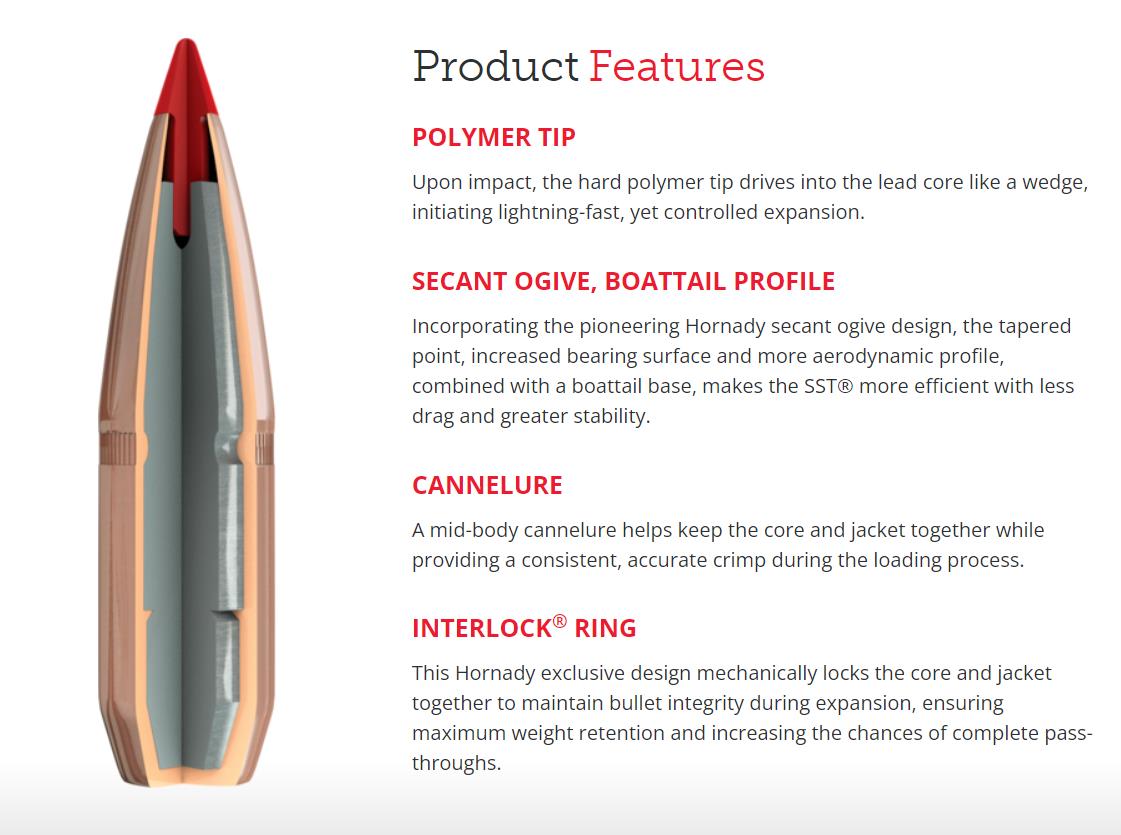 Product Features

POLYMER TIP

Upon impact, the hard polymer tip drives into the lead core like a wedge, initiating lightning-fast, yet controlled expansion.

SECANT OGIVE, BOATTAIL PROFILE

Incorporating the pioneering Hornady secant ogive design, the tapered point, increased bearing surface and more aerodynamic profile, combined with a boattail base, makes the SST® more efficient with less drag and greater stability.

CANNELURE

A mid-body cannelure helps keep the core and jacket together while providing a consistent, accurate crimp during the loading process.

INTERLOCK® RING

This Hornady exclusive design mechanically locks the core and jacket together to maintain bullet integrity during expansion, ensuring maximum weight retention and increasing the chances of complete pass-throughs.